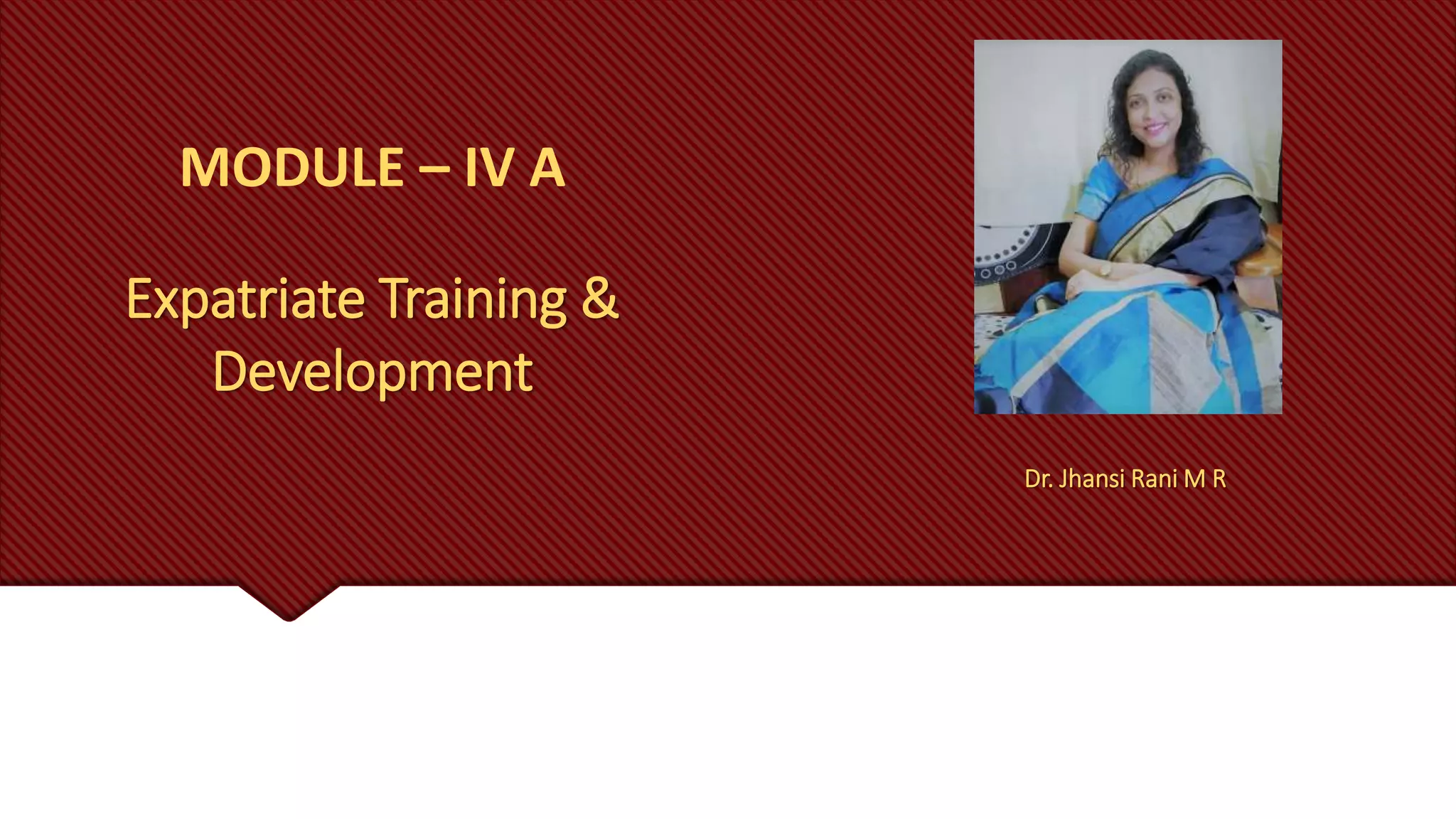 MODULE – IV A

Expatriate Training & Development

Dr. Jhansi Rani M R